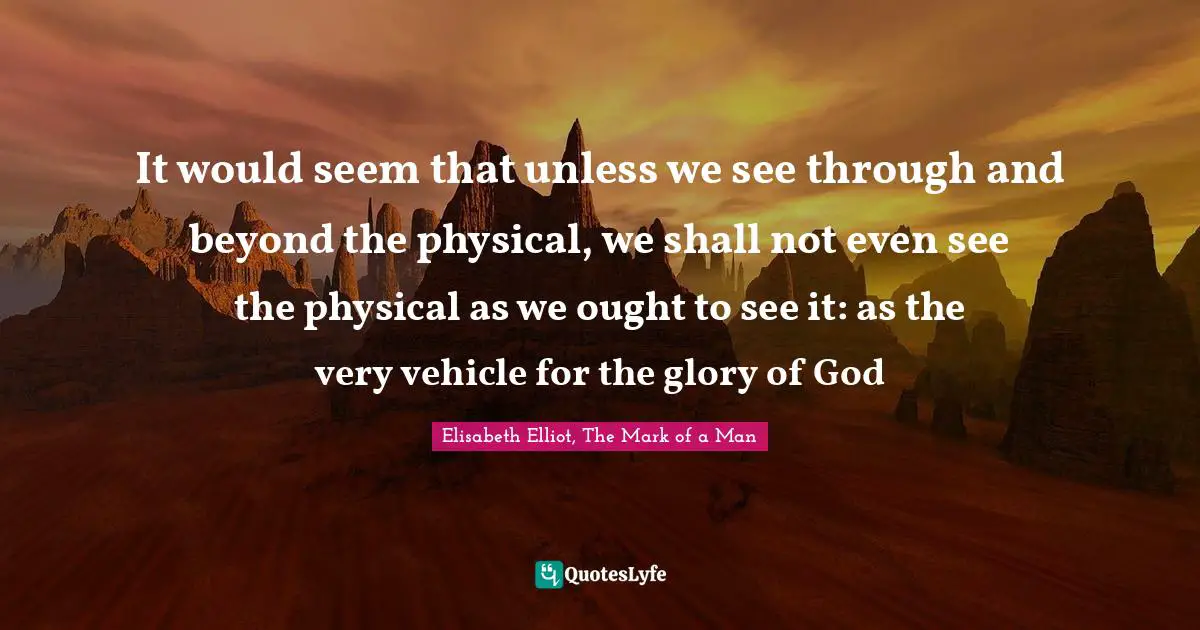 It would seem that unless we see through and beyond the physical, we shall not even see the physical as we ought to see it: as the very vehicle for the glory of God

Elisabeth Elliot, The Mark of a Man

QuotesLyfe